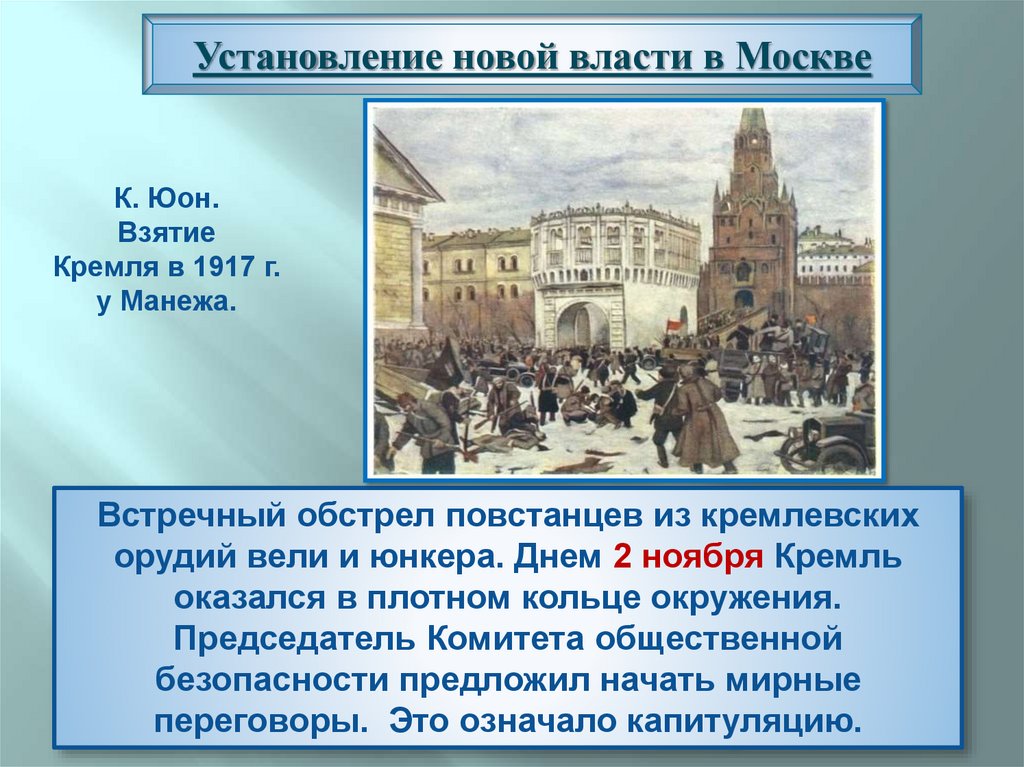 Установление новой власти в Москве

К. Юон. Взятие Кремля в 1917 г. у Манежа.

Встречный обстрел повстанцев из кремлевских орудий вели и юнкера. Днем 2 ноября Кремль оказался в плотном кольце окружения. Председатель Комитета общественной безопасности предложил начать мирные переговоры. Это означало капитуляцию.